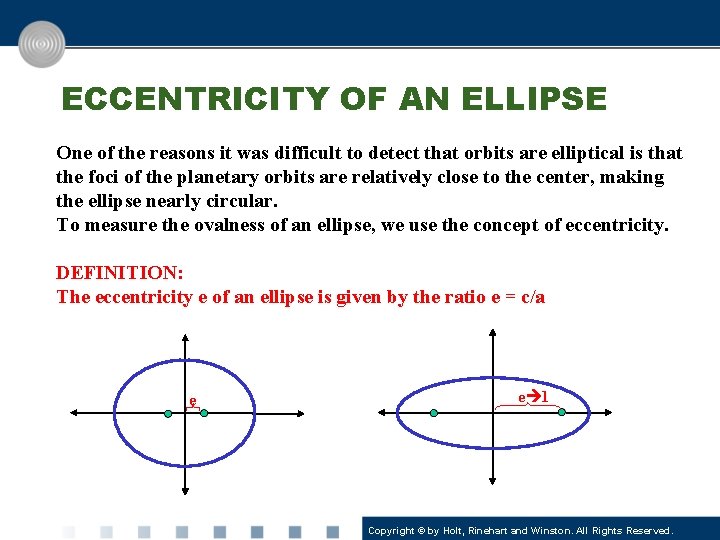 ECCENTRICITY OF AN ELLIPSE

One of the reasons it was difficult to detect that orbits are elliptical is that the foci of the planetary orbits are relatively close to the center, making the ellipse nearly circular.
To measure the ovalness of an ellipse, we use the concept of eccentricity.

DEFINITION:
The eccentricity e of an ellipse is given by the ratio e = c/a

e

e→1

Copyright © by Holt, Rinehart and Winston. All Rights Reserved.